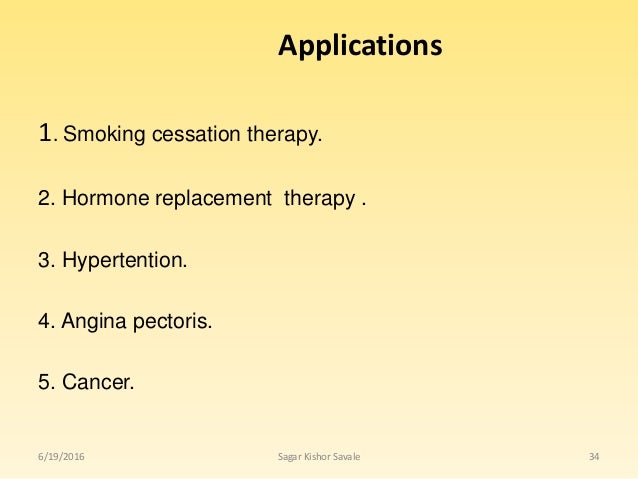 Applications

1. Smoking cessation therapy.

2. Hormone replacement therapy .

3. Hypertention.

4. Angina pectoris.

5. Cancer.

6/19/2016 Sagar Kishor Savale 34